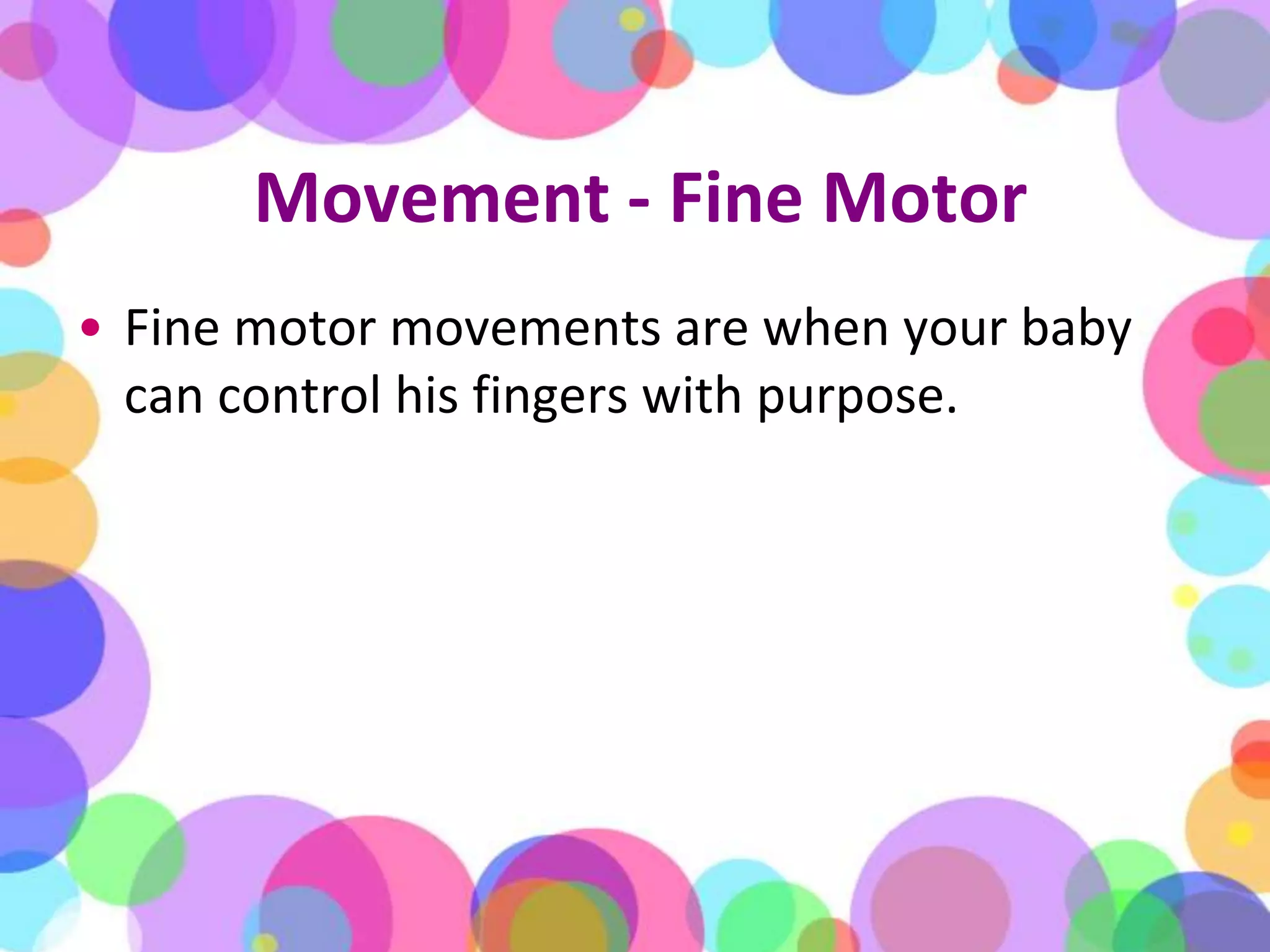 Movement - Fine Motor

• Fine motor movements are when your baby can control his fingers with purpose.